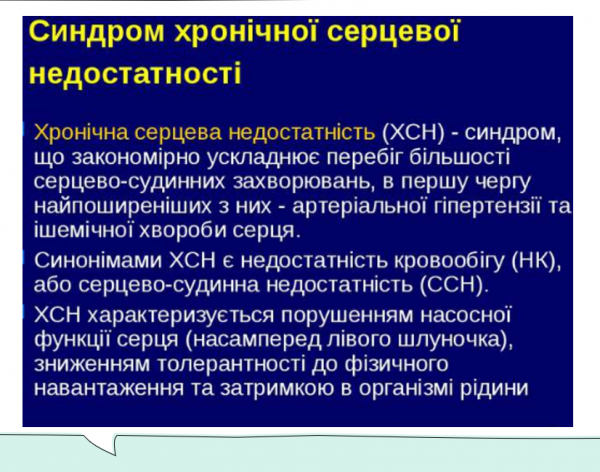 Синдром хронічної серцевої недостатності

Хронічна серцева недостатність (ХСН) - синдром, що закономірно ускладнює перебіг більшості серцево-судинних захворювань, в першу чергу найпоширеніших з них - артеріальної гіпертензії та ішемічної хвороби серця.

Синонімами ХСН є недостатність кровообігу (НК), або серцево-судинна недостатність (ССН).

ХСН характеризується порушенням насосної функції серця (насамперед лівого шлуночка), зниженням толерантності до фізичного навантаження та затримкою в організмі рідини